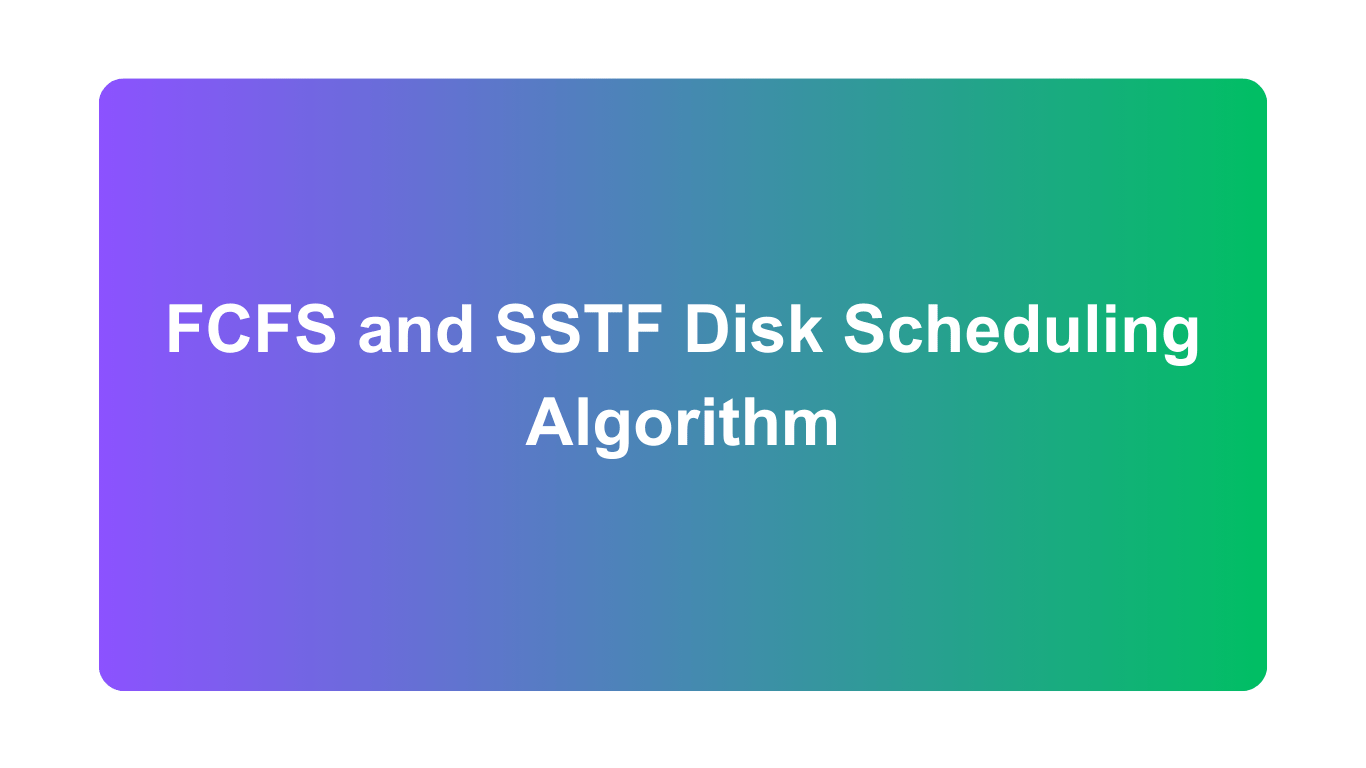 FCFS and SSTF Disk Scheduling Algorithm